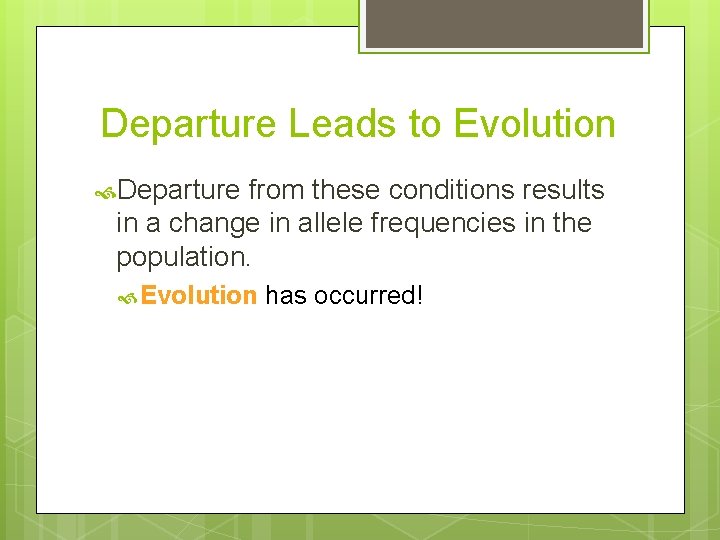 Departure Leads to Evolution

Departure from these conditions results in a change in allele frequencies in the population.

Evolution has occurred!